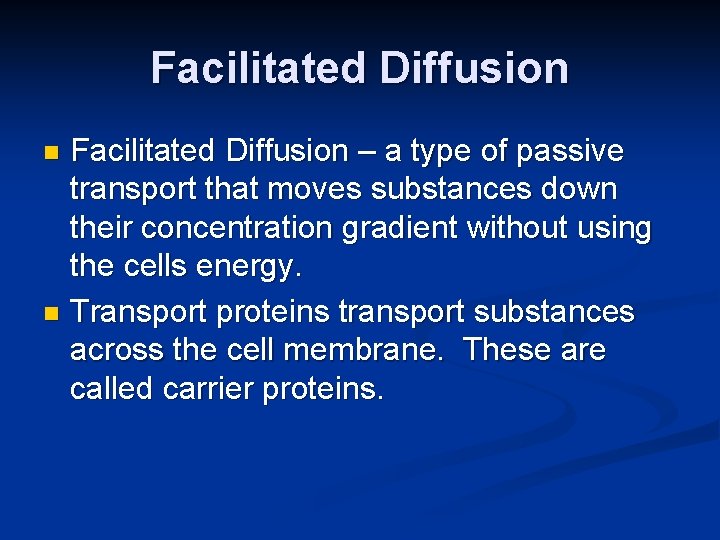 Facilitated Diffusion

Facilitated Diffusion – a type of passive transport that moves substances down their concentration gradient without using the cells energy.

Transport proteins transport substances across the cell membrane. These are called carrier proteins.